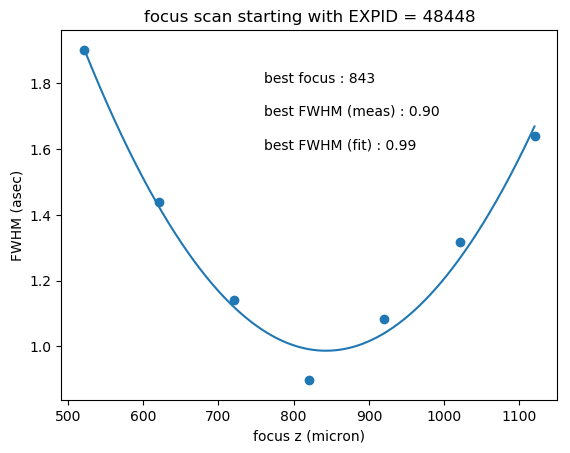 focus scan starting with EXPID = 48448

best focus : 843

best FWHM (meas) : 0.90

best FWHM (fit) : 0.99

FWHM (asec)

1.8
1.6
1.4
1.2
1.0

500 600 700 800 900 1000 1100

focus z (micron)